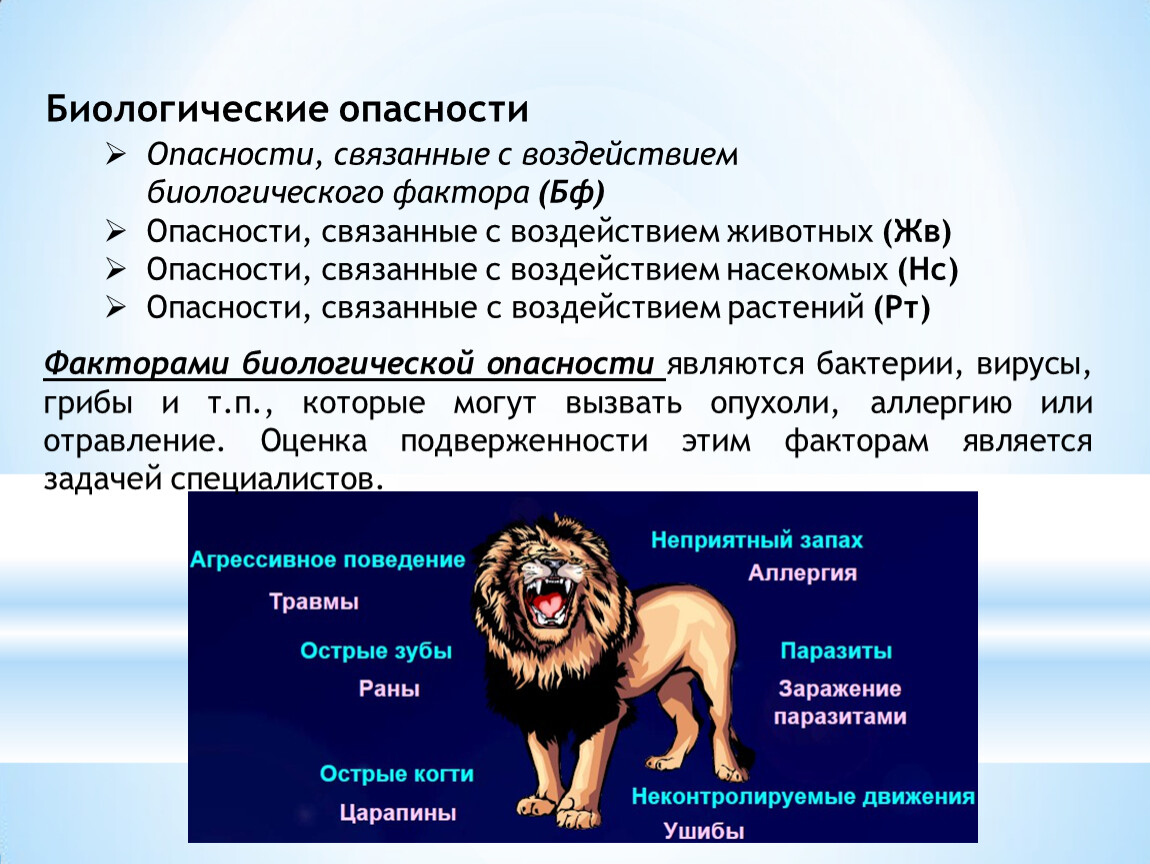 Биологические опасности

➢ Опасности, связанные с воздействием биологического фактора (Бф)
➢ Опасности, связанные с воздействием животных (Жв)
➢ Опасности, связанные с воздействием насекомых (Нс)
➢ Опасности, связанные с воздействием растений (Рт)

Факторами биологической опасности являются бактерии, вирусы, грибы и т.п., которые могут вызвать опухоли, аллергию или отравление. Оценка подверженности этим факторам является задачей специалистов.

Агрессивное поведение
Травмы
Острые зубы
Раны
Острые когти
Царапины
Неприятный запах
Аллергия
Паразиты
Заражение паразитами
Неконтролируемые движения
Ушибы